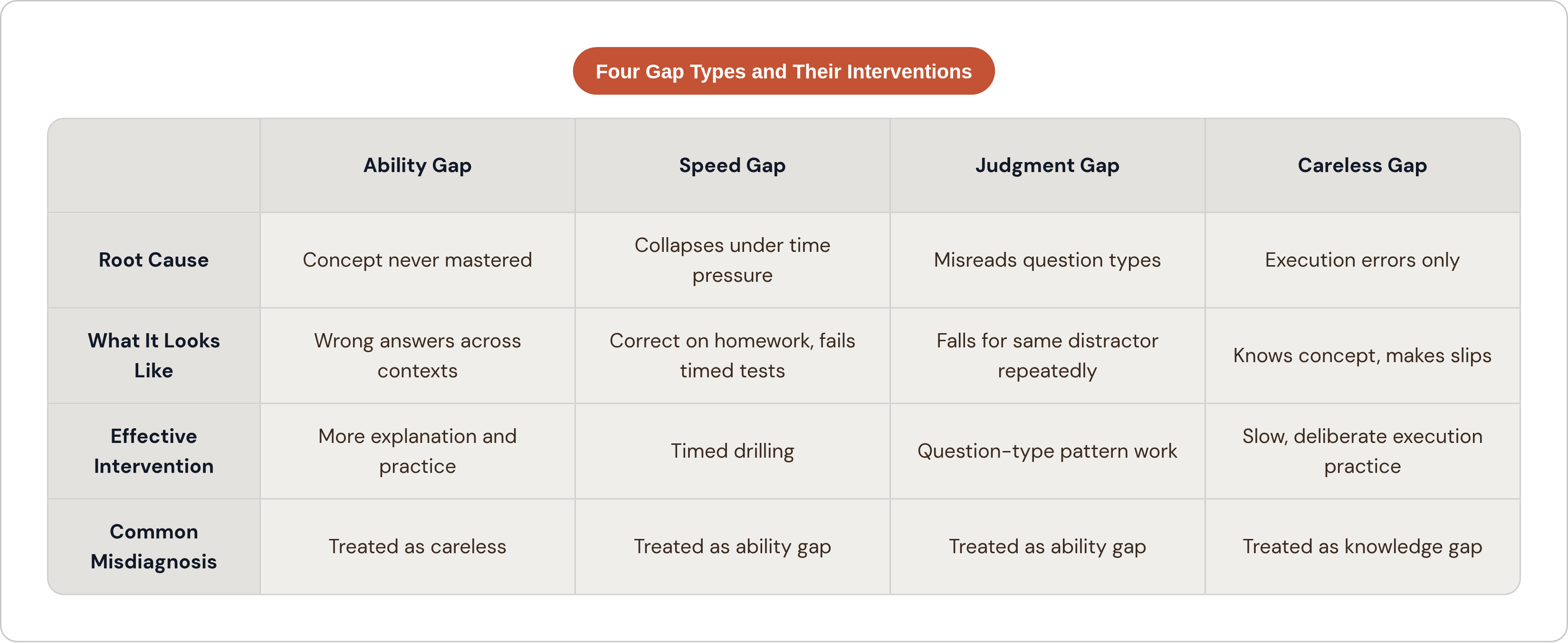 Four Gap Types and Their Interventions

| | Ability Gap | Speed Gap | Judgment Gap | Careless Gap |
|---|---|---|---|---|
| Root Cause | Concept never mastered | Collapses under time pressure | Misreads question types | Execution errors only |
| What It Looks Like | Wrong answers across contexts | Correct on homework, fails timed tests | Falls for same distractor repeatedly | Knows concept, makes slips |
| Effective Intervention | More explanation and practice | Timed drilling | Question-type pattern work | Slow, deliberate execution practice |
| Common Misdiagnosis | Treated as careless | Treated as ability gap | Treated as ability gap | Treated as knowledge gap |